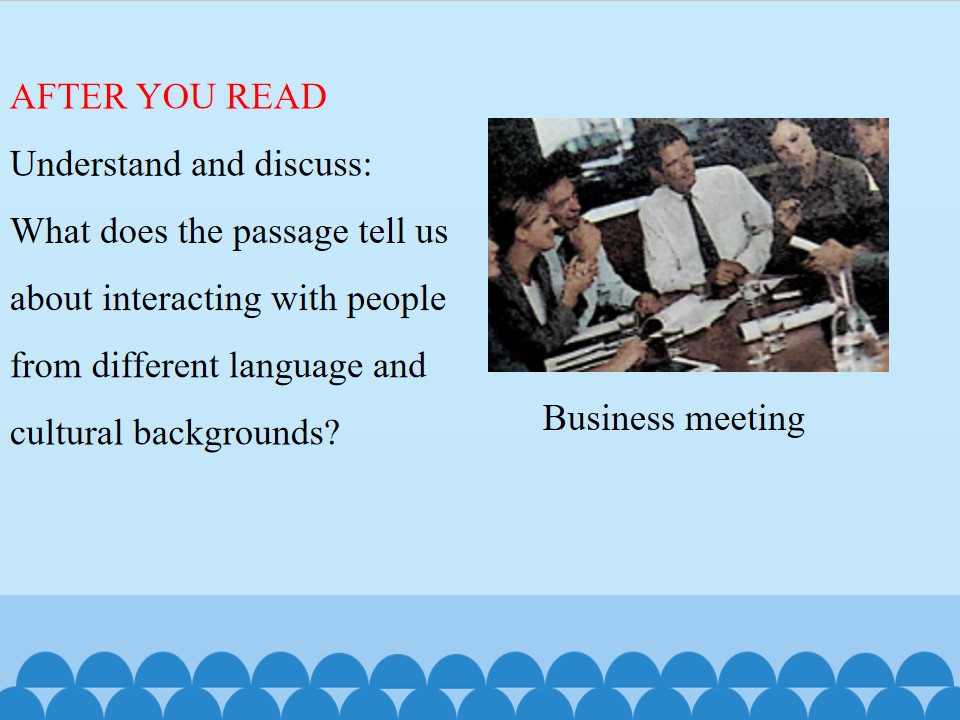 AFTER YOU READ

Understand and discuss:

What does the passage tell us about interacting with people from different language and cultural backgrounds?

Business meeting